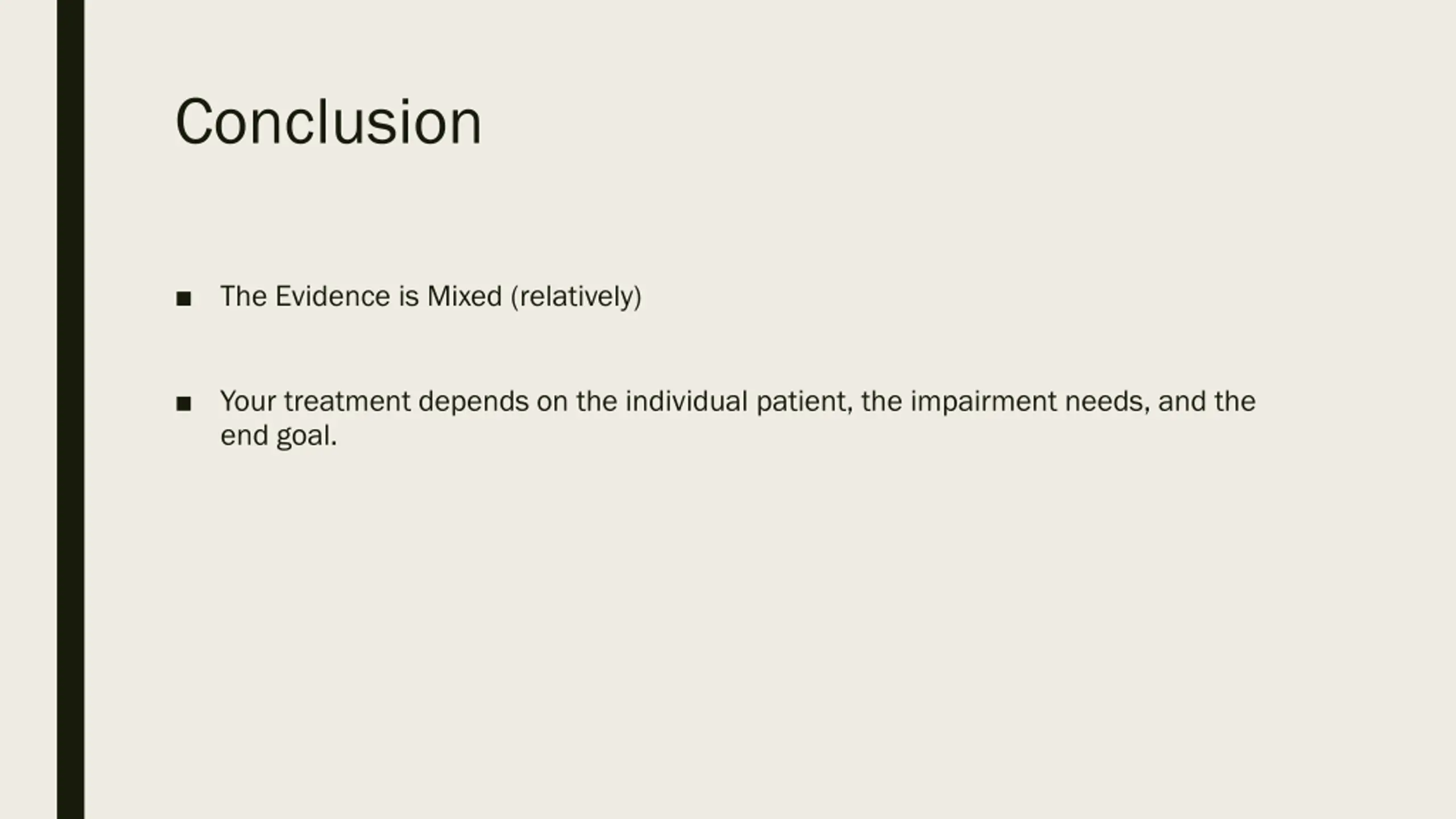 Conclusion

■ The Evidence is Mixed (relatively)

■ Your treatment depends on the individual patient, the impairment needs, and the end goal.